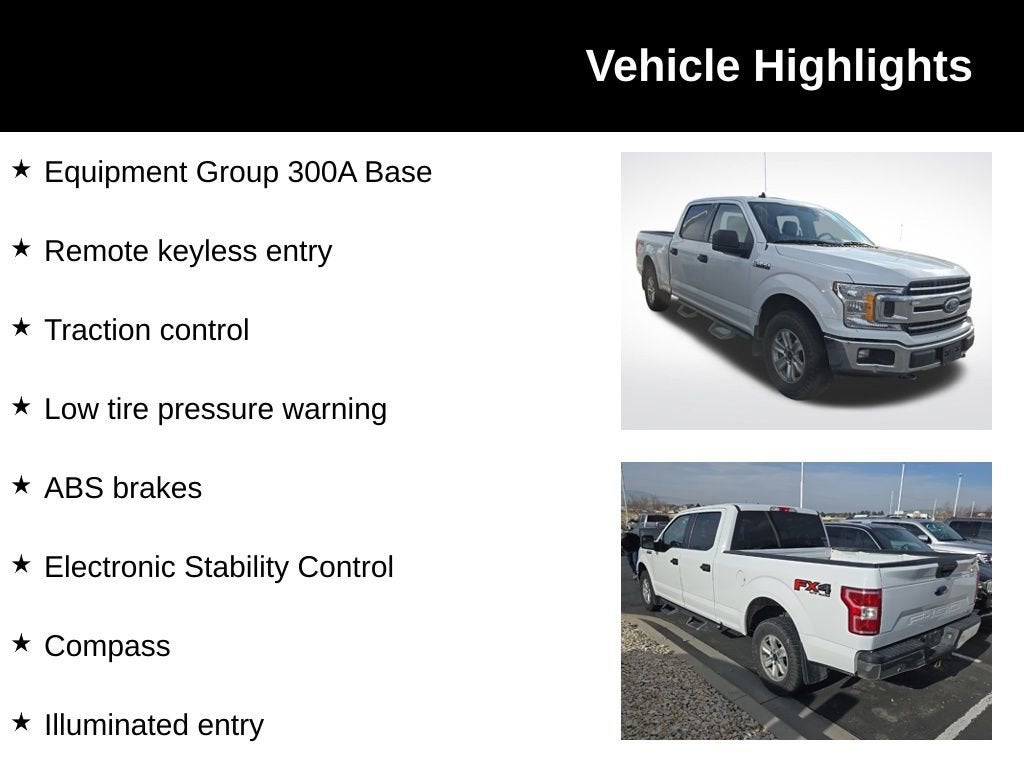 Vehicle Highlights

★ Equipment Group 300A Base

★ Remote keyless entry

★ Traction control

★ Low tire pressure warning

★ ABS brakes

★ Electronic Stability Control

★ Compass

★ Illuminated entry

FX4